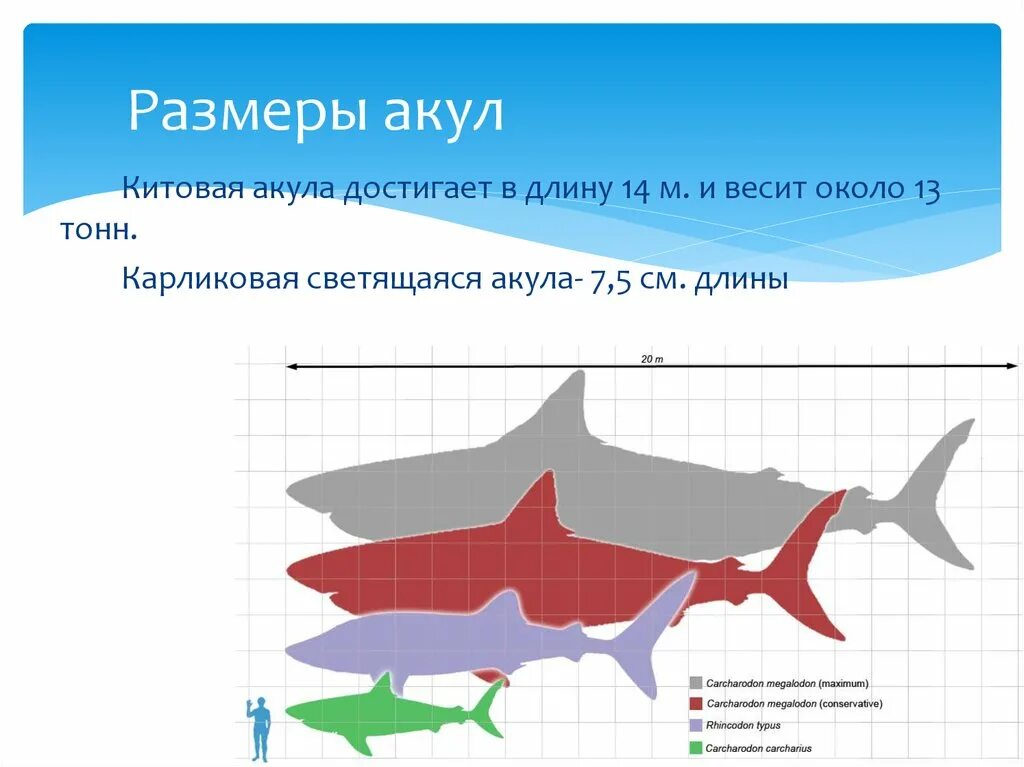 Размеры акул

Китовая акула достигает в длину 14 м. и весит около 13 тонн.

Карликовая светящаяся акула- 7,5 см. длины

20 m

Carcharodon megalodon (maximum)
Carcharodon megalodon (conservative)
Rhincodon typus
Carcharodon carcharius